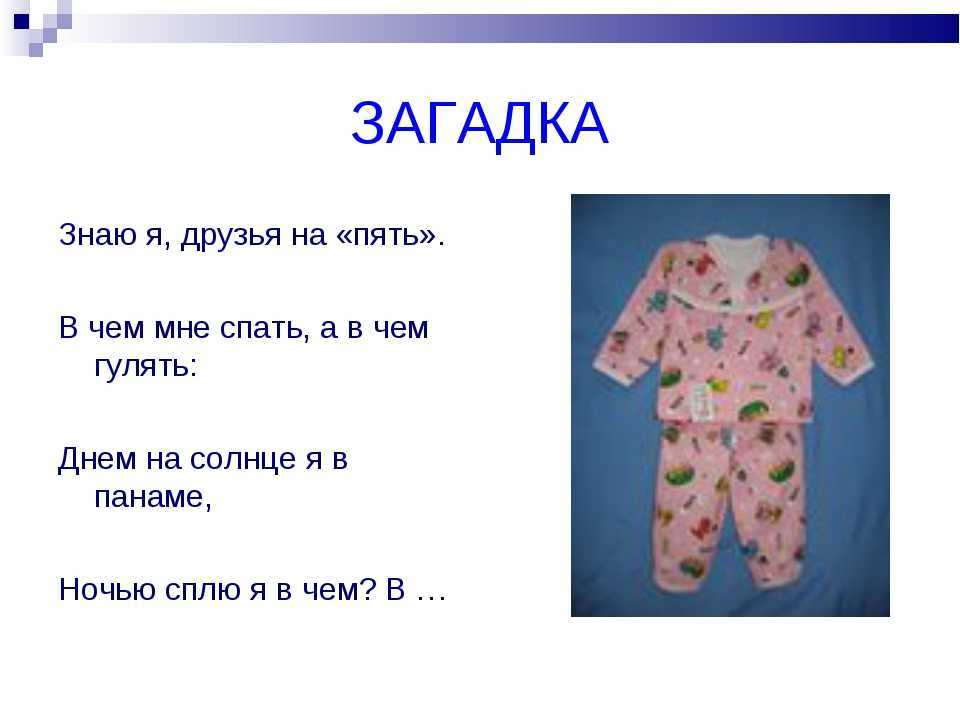 ЗАГАДКА

Знаю я, друзья на «пять».

В чем мне спать, а в чем гулять:

Днем на солнце я в панаме,

Ночью сплю я в чем? В …